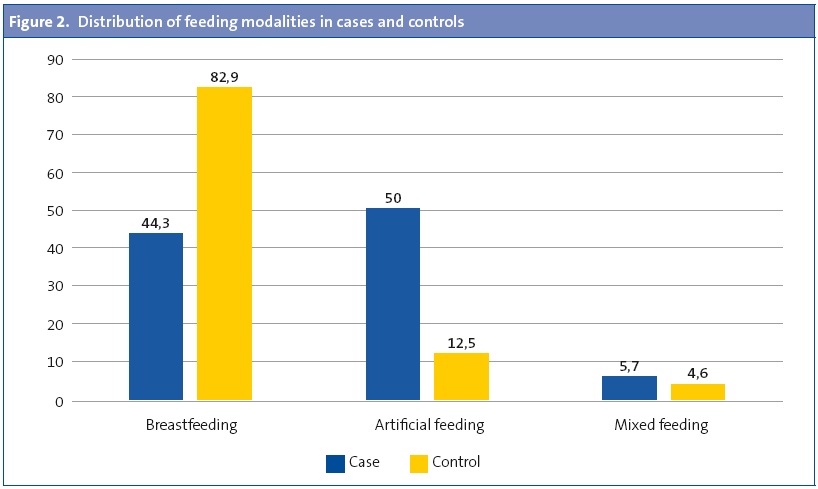 Figure 2. Distribution of feeding modalities in cases and controls

90
80
70
60
50
40
30
20
10
0

44,3
82,9
50
12,5
5,7
4,6

Breastfeeding
Artificial feeding
Mixed feeding

Case
Control